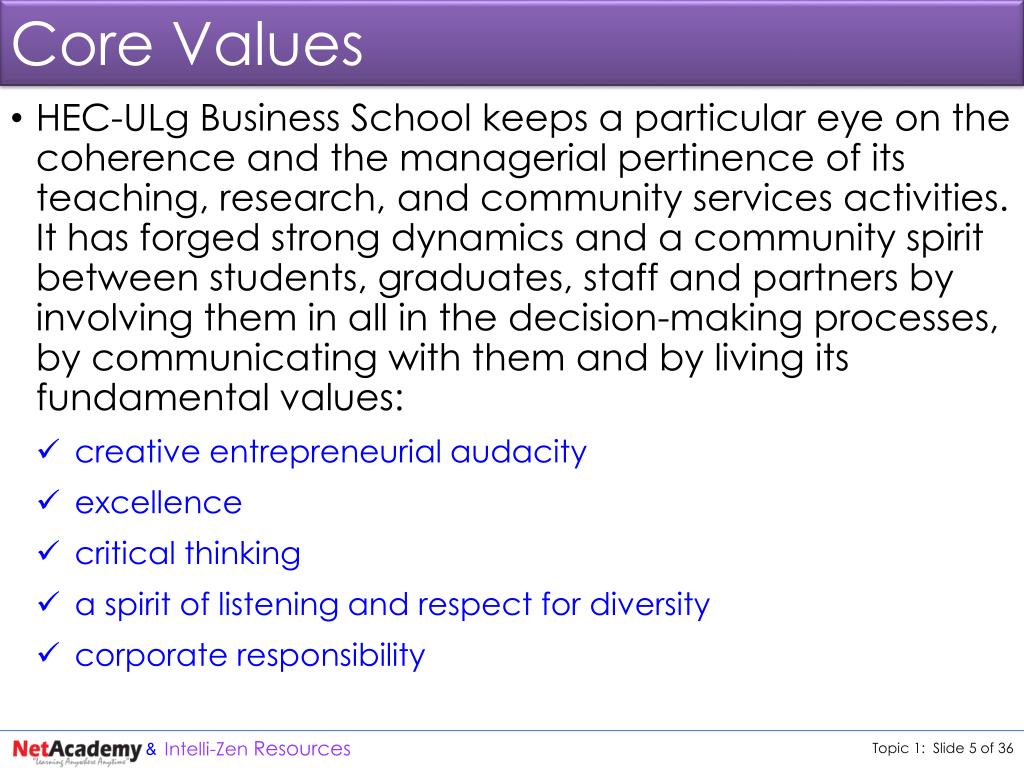 Core Values

• HEC-ULg Business School keeps a particular eye on the coherence and the managerial pertinence of its teaching, research, and community services activities. It has forged strong dynamics and a community spirit between students, graduates, staff and partners by involving them in all in the decision-making processes, by communicating with them and by living its fundamental values:

✓ creative entrepreneurial audacity
✓ excellence
✓ critical thinking
✓ a spirit of listening and respect for diversity
✓ corporate responsibility

NetAcademy "Learning Anywhere Anytime" & Intelli-Zen Resources

Topic 1: Slide 5 of 36